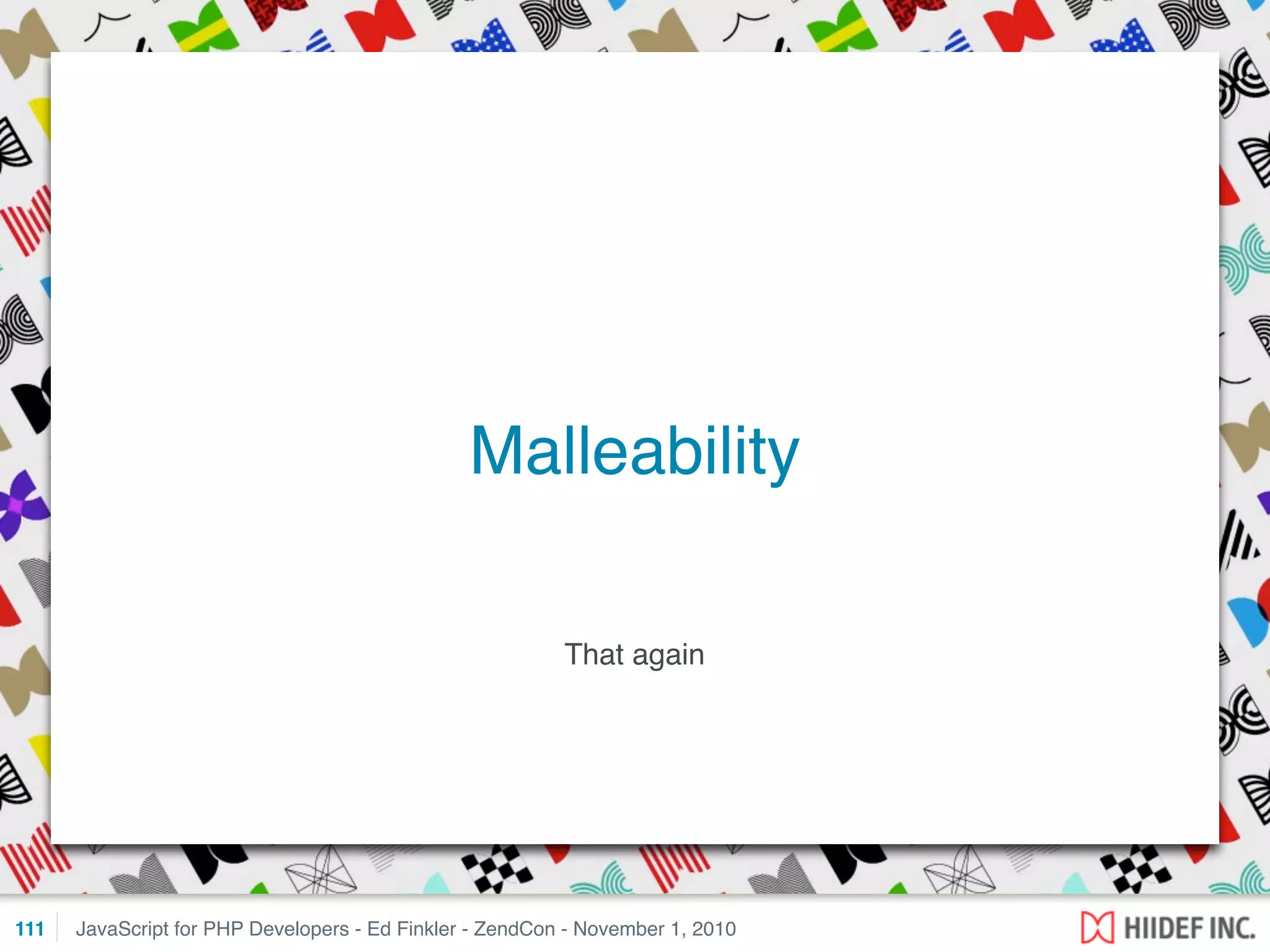 Malleability

That again

111 JavaScript for PHP Developers - Ed Finkler - ZendCon - November 1, 2010

HIIDEF INC.